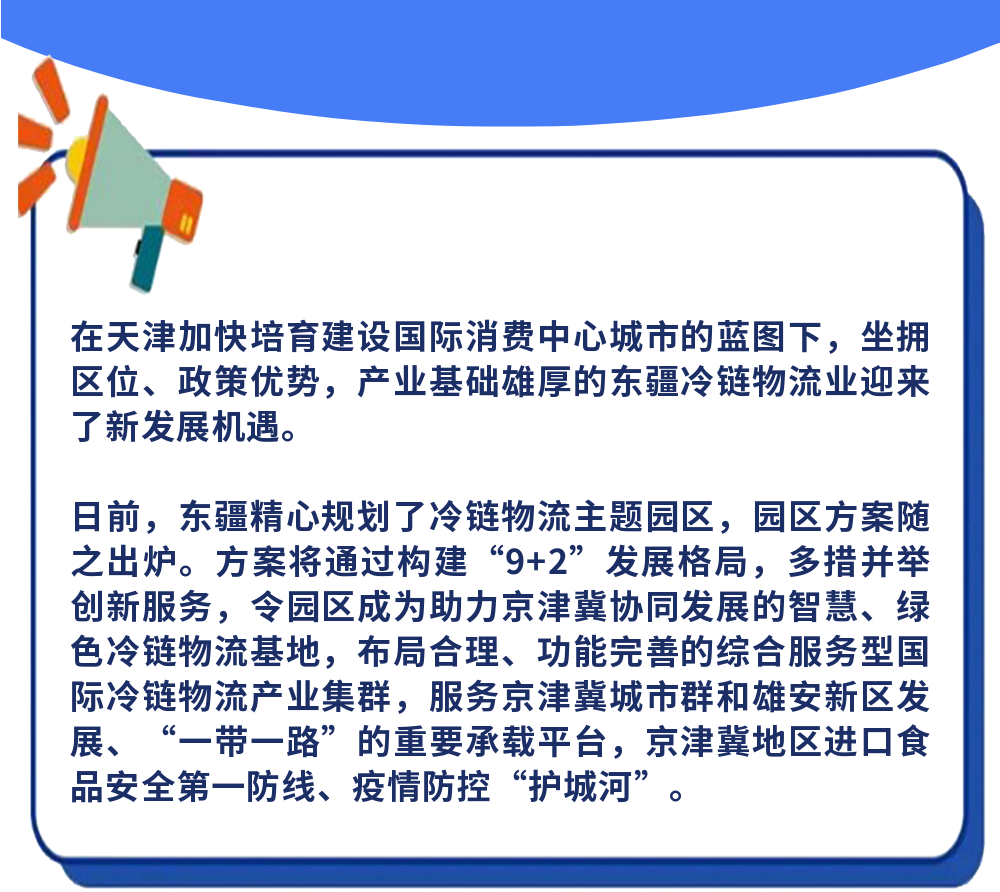 在天津加快培育建设国际消费中心城市的蓝图下，坐拥区位、政策优势，产业基础雄厚的东疆冷链物流业迎来了新发展机遇。

日前，东疆精心规划了冷链物流主题园区，园区方案随之出炉。方案将通过构建“9+2”发展格局，多措并举创新服务，令园区成为助力京津冀协同发展的智慧、绿色冷链物流基地，布局合理、功能完善的综合服务型国际冷链物流产业集群，服务京津冀城市群和雄安新区发展、“一带一路”的重要承载平台，京津冀地区进口食品安全第一防线、疫情防控“护城河”。